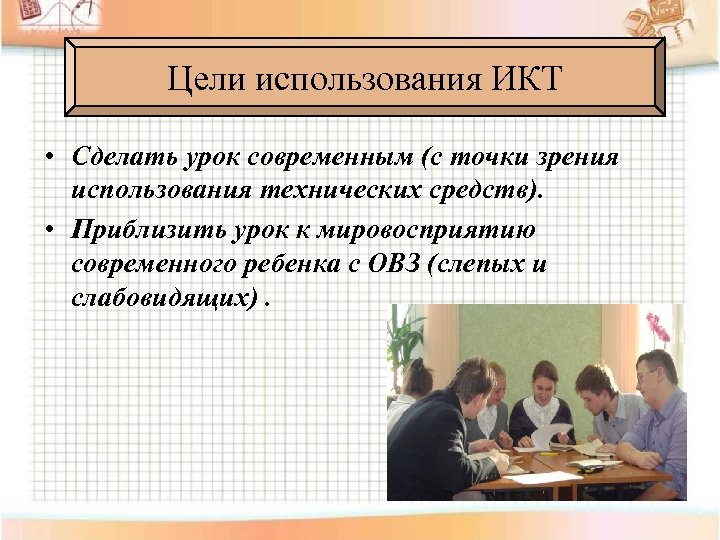 Цели использования ИКТ

• Сделать урок современным (с точки зрения использования технических средств).

• Приблизить урок к мировосприятию современного ребенка с ОВЗ (слепых и слабовидящих) .